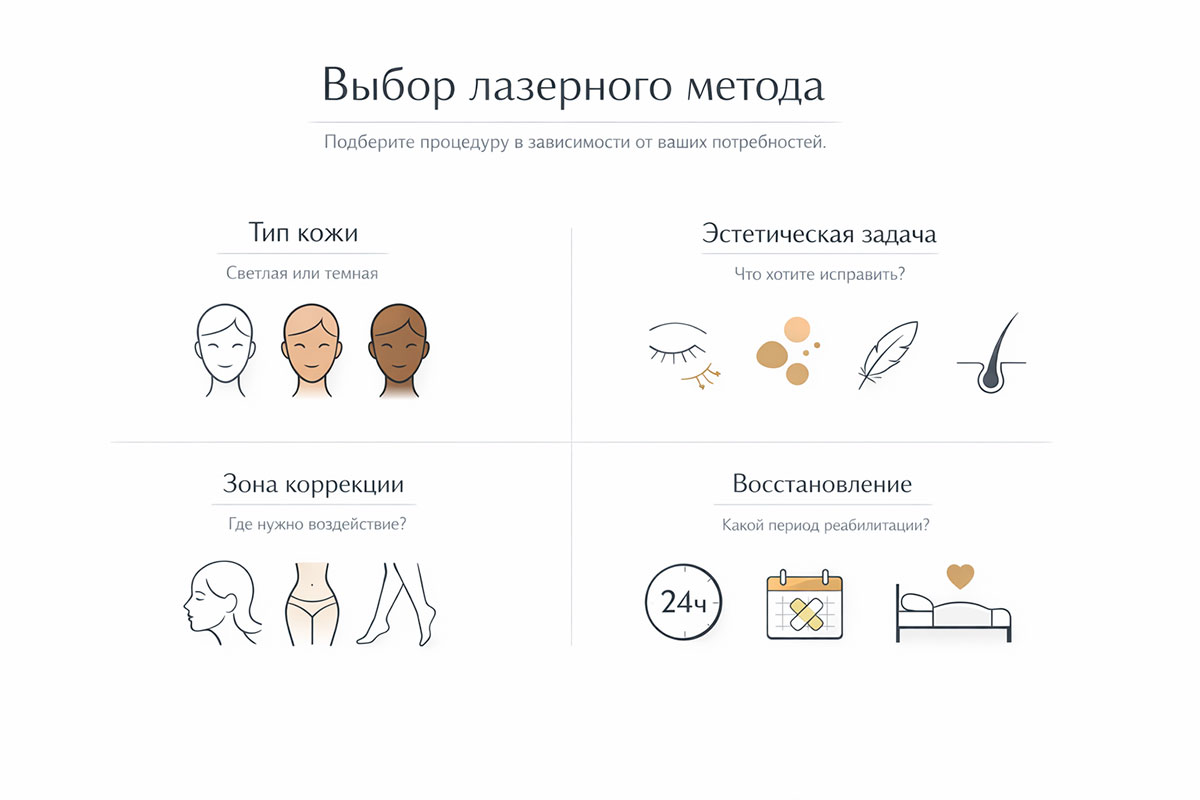 Выбор лазерного метода

Подберите процедуру в зависимости от ваших потребностей.

Тип кожи

Светлая или темная

Эстетическая задача

Что хотите исправить?

Зона коррекции

Где нужно воздействие?

Восстановление

Какой период реабилитации?

24ч